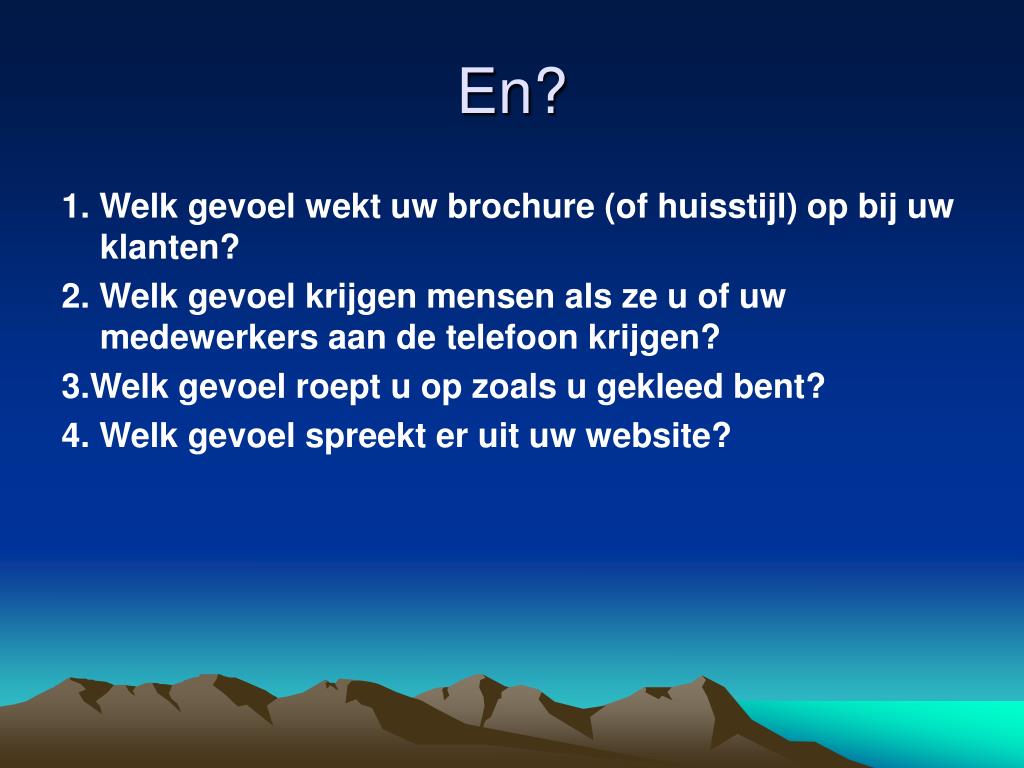 En?

1. Welk gevoel wekt uw brochure (of huisstijl) op bij uw klanten?

2. Welk gevoel krijgen mensen als ze u of uw medewerkers aan de telefoon krijgen?

3.Welk gevoel roept u op zoals u gekleed bent?

4. Welk gevoel spreekt er uit uw website?